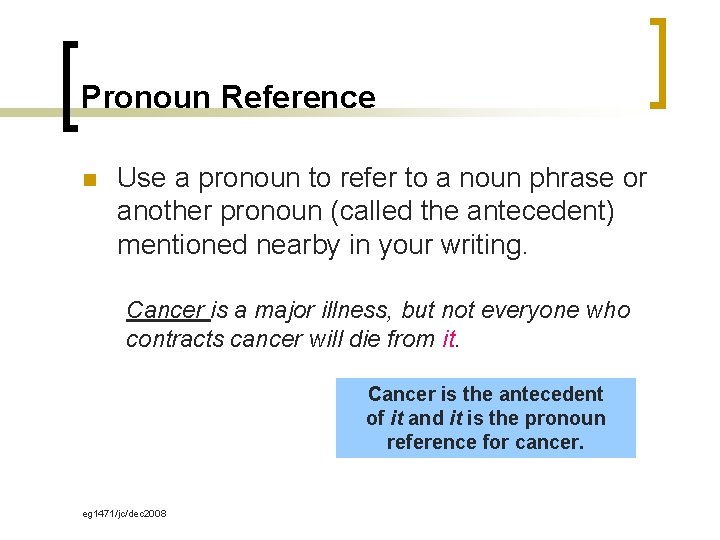 Pronoun Reference

Use a pronoun to refer to a noun phrase or another pronoun (called the antecedent) mentioned nearby in your writing.

Cancer is a major illness, but not everyone who contracts cancer will die from it.

Cancer is the antecedent of it and it is the pronoun reference for cancer.

eg1471/jc/dec2008